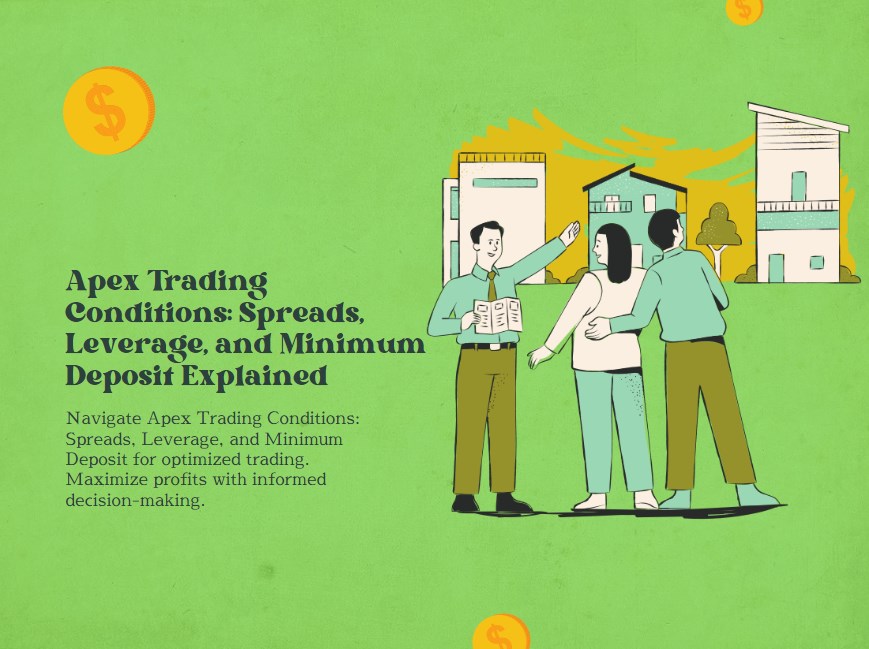 $

$

Apex Trading Conditions: Spreads, Leverage, and Minimum Deposit Explained

Navigate Apex Trading Conditions: Spreads, Leverage, and Minimum Deposit for optimized trading. Maximize profits with informed decision-making.

$